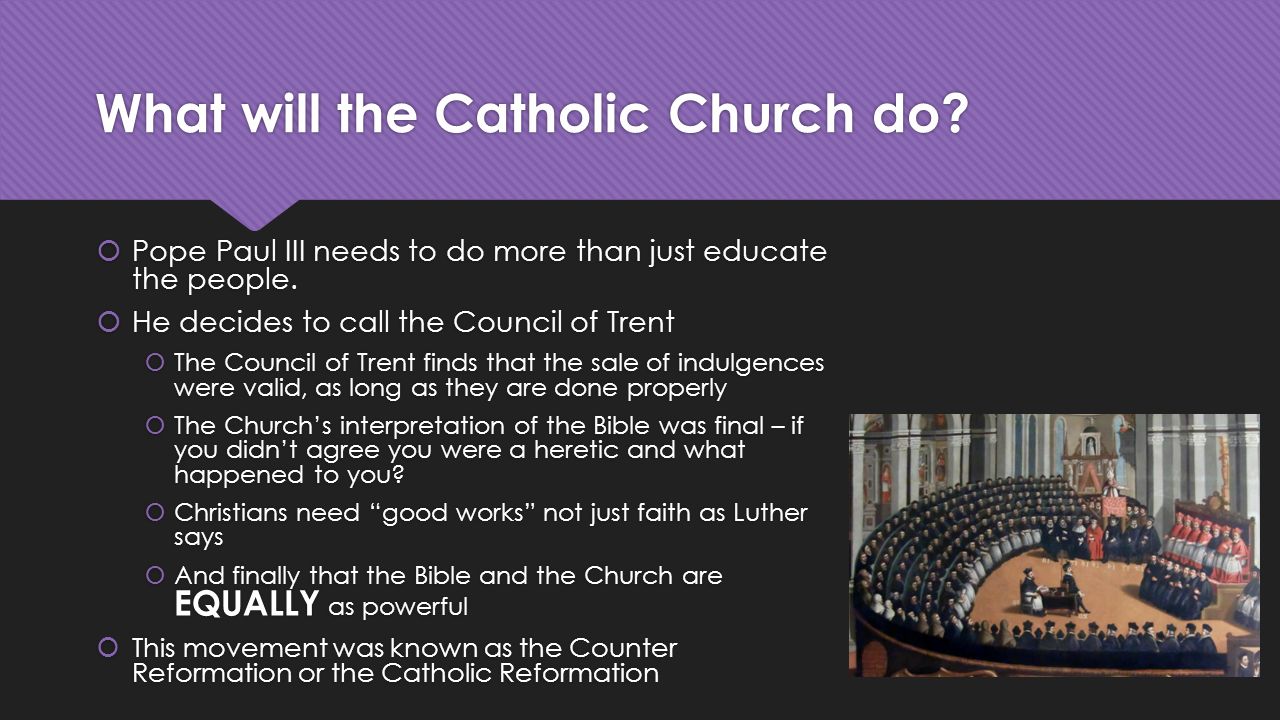 What will the Catholic Church do?

Pope Paul III needs to do more than just educate the people.

He decides to call the Council of Trent

The Council of Trent finds that the sale of indulgences were valid, as long as they are done properly

The Church's interpretation of the Bible was final – if you didn't agree you were a heretic and what happened to you?

Christians need "good works" not just faith as Luther says

And finally that the Bible and the Church are EQUALLY as powerful

This movement was known as the Counter Reformation or the Catholic Reformation